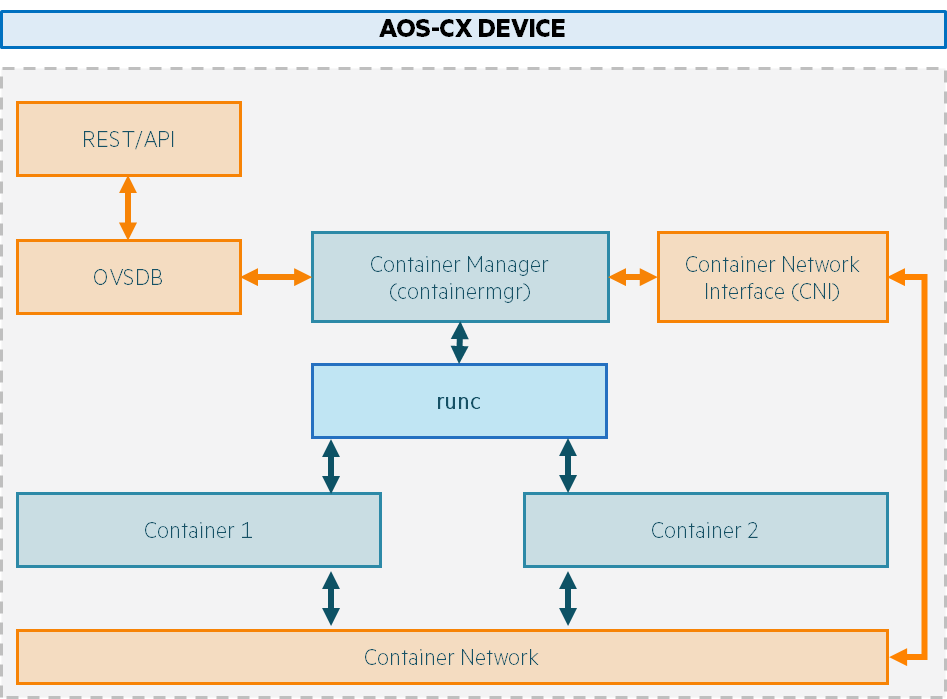 AOS-CX DEVICE

REST/API

OVSDB

Container Manager (containermgr)

Container Network Interface (CNI)

runc

Container 1

Container 2

Container Network